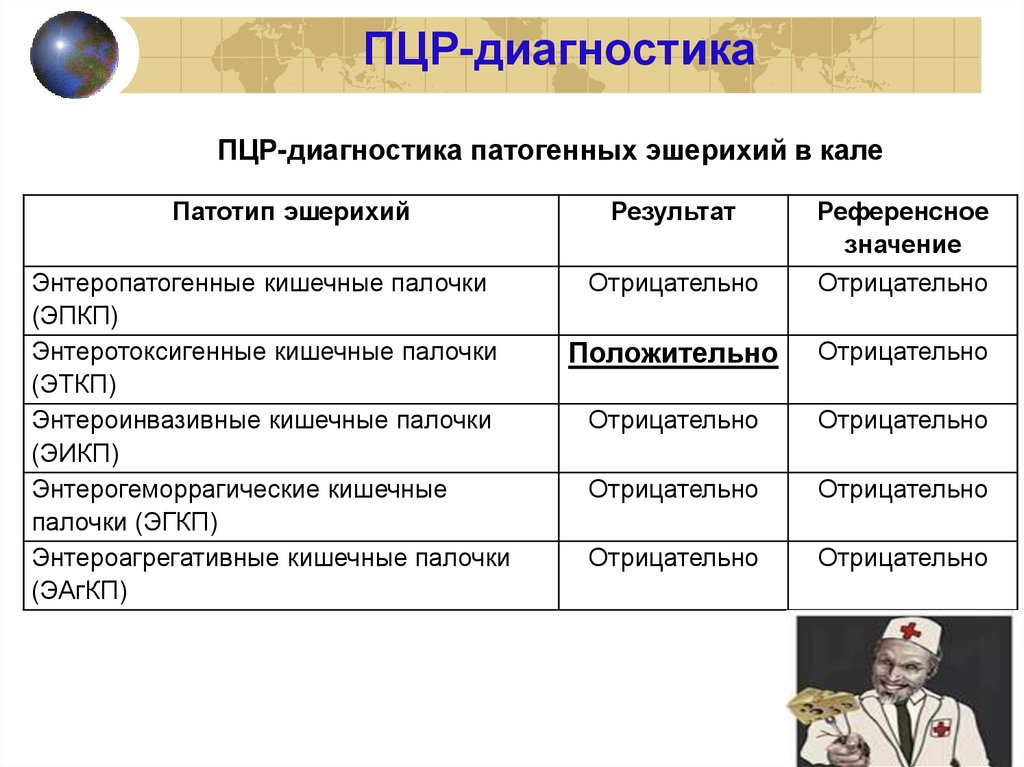 ПЦР-диагностика

ПЦР-диагностика патогенных эшерихий в кале

| Патотип эшерихий | Результат | Референсное значение |
|---|---|---|
| Энтеропатогенные кишечные палочки (ЭПКП) | Отрицательно | Отрицательно |
| Энтеротоксигенные кишечные палочки (ЭТКП) | Положительно | Отрицательно |
| Энтероинвазивные кишечные палочки (ЭИКП) | Отрицательно | Отрицательно |
| Энтерогеморрагические кишечные палочки (ЭГКП) | Отрицательно | Отрицательно |
| Энтероагрегативные кишечные палочки (ЭАгКП) | Отрицательно | Отрицательно |